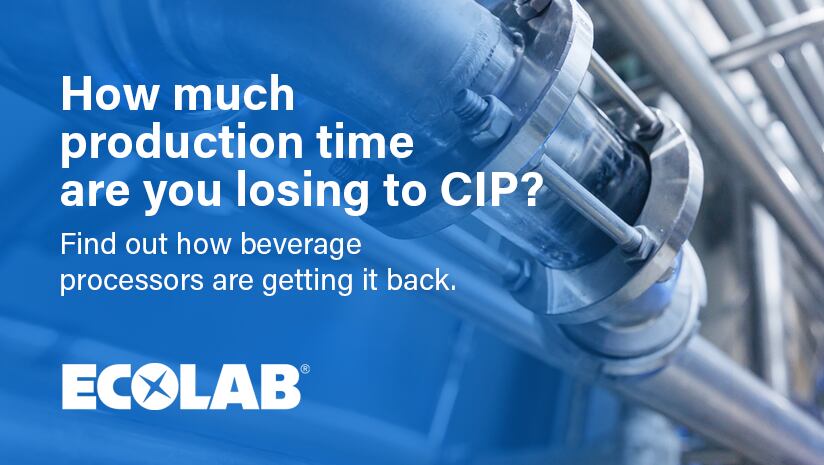 How much production time are you losing to CIP?

Find out how beverage processors are getting it back.

ECOLAB®